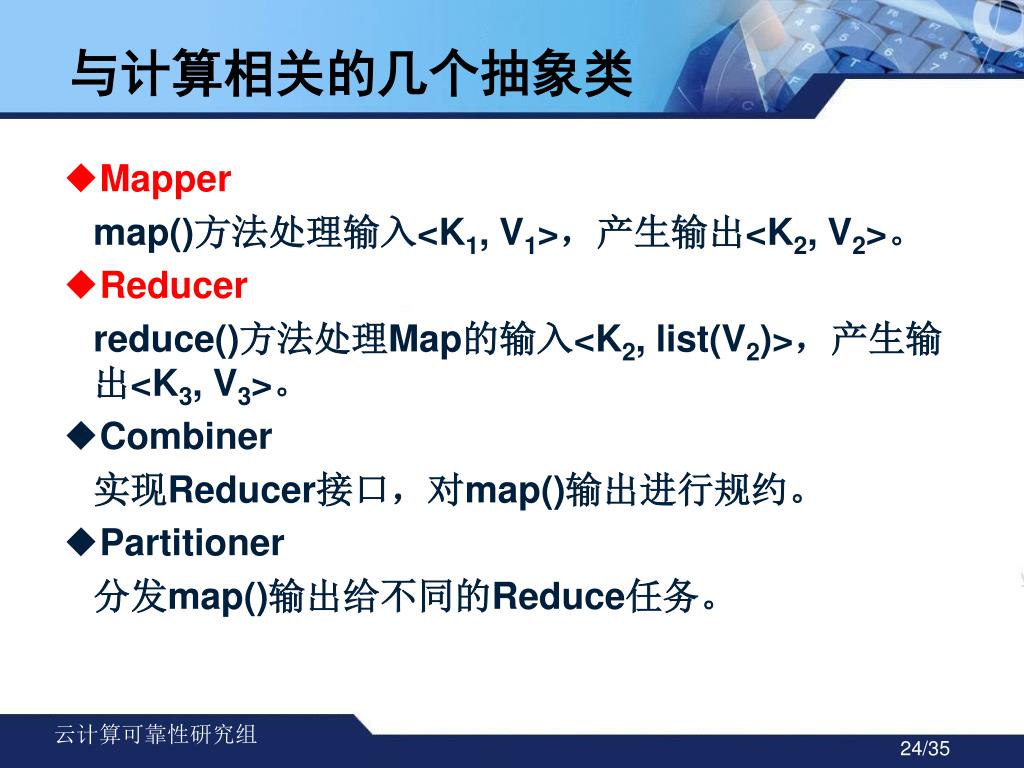 与计算相关的几个抽象类

◆Mapper
map()方法处理输入<$K_1$, $V_1$>，产生输出<$K_2$, $V_2$>。

◆Reducer
reduce()方法处理Map的输入<$K_2$, list($V_2$)>，产生输出<$K_3$, $V_3$>。

◆Combiner
实现Reducer接口，对map()输出进行规约。

◆Partitioner
分发map()输出给不同的Reduce任务。

云计算可靠性研究组

24/35